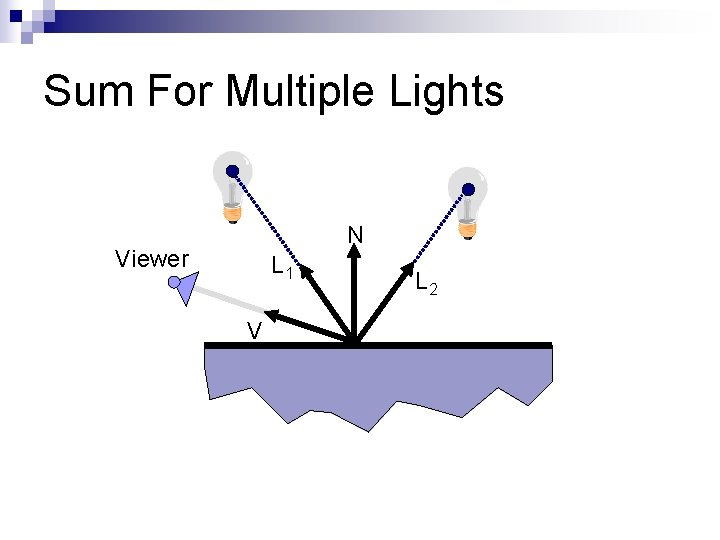 Sum For Multiple Lights

Viewer

$L_1$

N

$L_2$

V